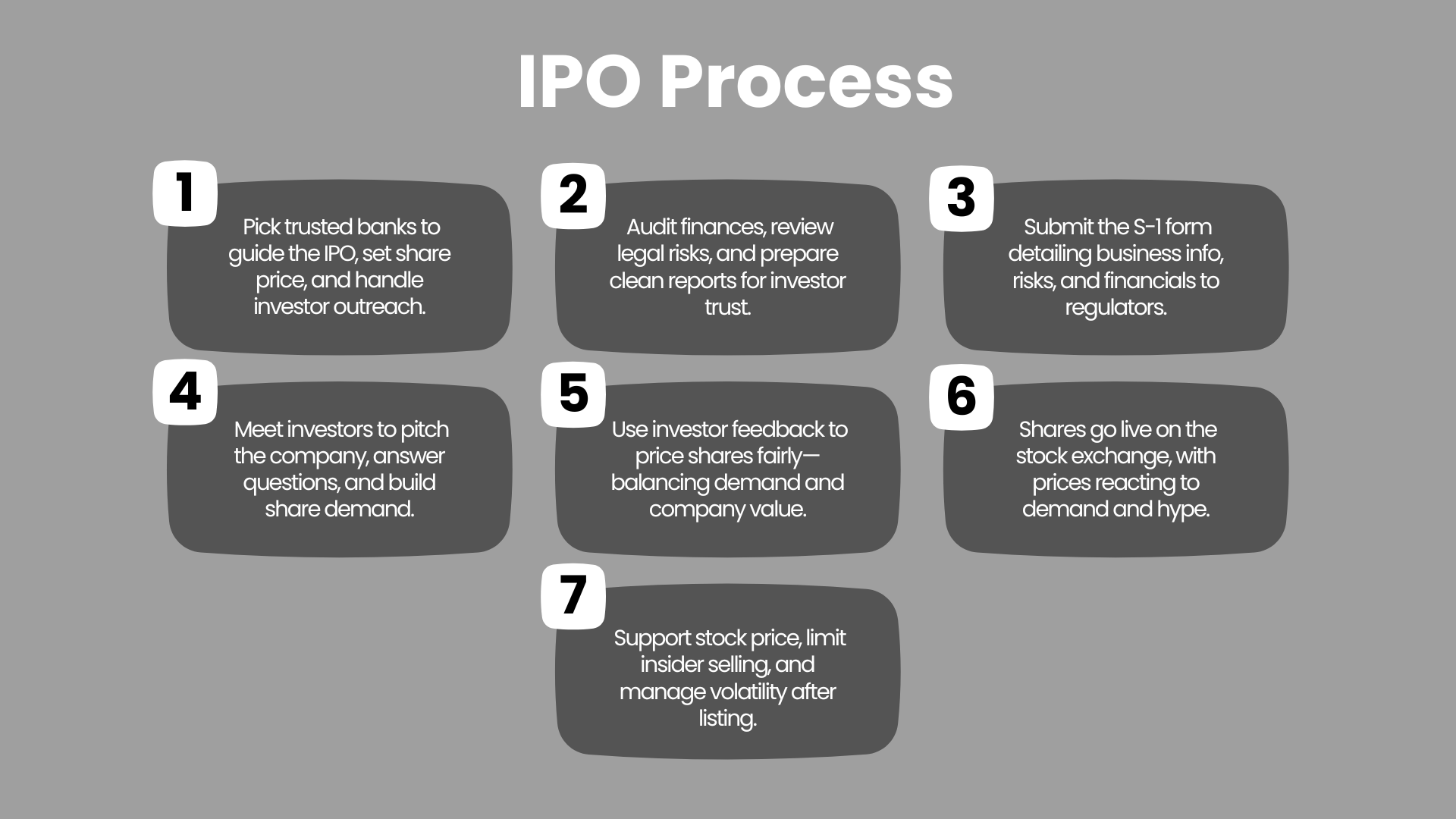 IPO Process

1

Pick trusted banks to guide the IPO, set share price, and handle investor outreach.

2

Audit finances, review legal risks, and prepare clean reports for investor trust.

3

Submit the S-1 form detailing business info, risks, and financials to regulators.

4

Meet investors to pitch the company, answer questions, and build share demand.

5

Use investor feedback to price shares fairly—balancing demand and company value.

6

Shares go live on the stock exchange, with prices reacting to demand and hype.

7

Support stock price, limit insider selling, and manage volatility after listing.